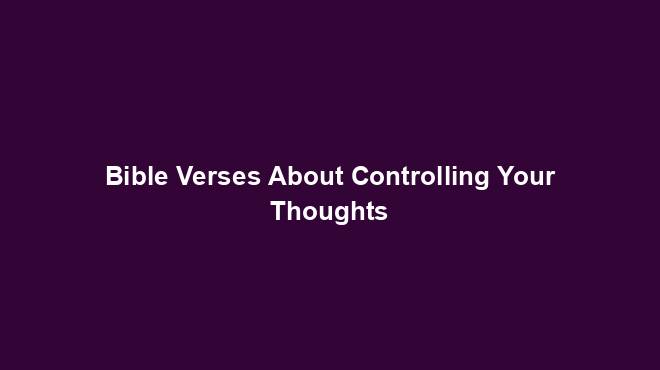 Bible Verses About Controlling Your Thoughts